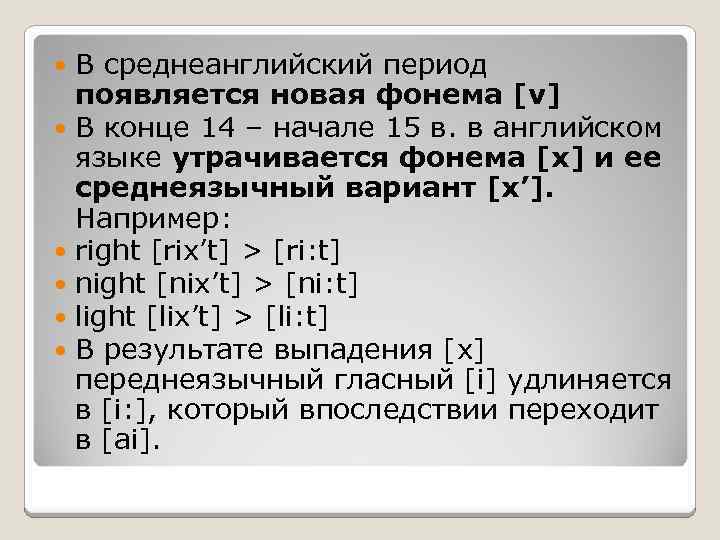 В среднеанглийский период появляется новая фонема [v]

В конце 14 – начале 15 в. в английском языке утрачивается фонема [x] и ее среднеязычный вариант [x’]. Например:

right [rix’t] > [ri:t]

night [nix’t] > [ni:t]

light [lix’t] > [li:t]

В результате выпадения [x] переднеязычный гласный [i] удлиняется в [i:], который впоследствии переходит в [ai].